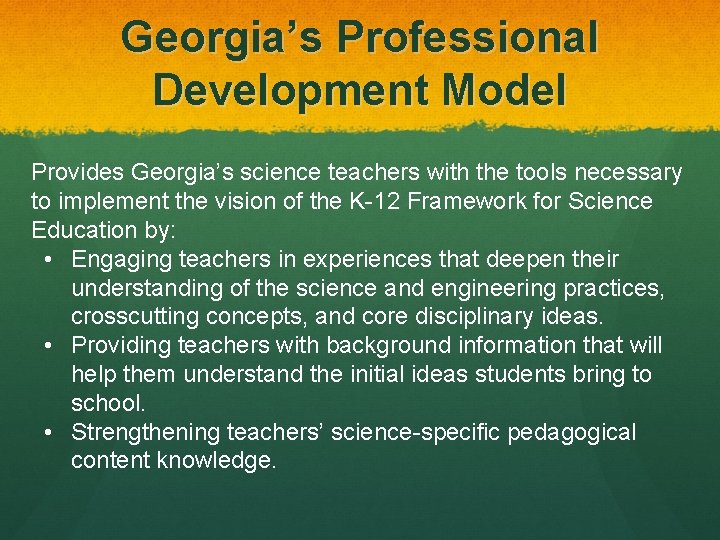 Georgia’s Professional Development Model

Provides Georgia’s science teachers with the tools necessary to implement the vision of the K-12 Framework for Science Education by:

• Engaging teachers in experiences that deepen their understanding of the science and engineering practices, crosscutting concepts, and core disciplinary ideas.
• Providing teachers with background information that will help them understand the initial ideas students bring to school.
• Strengthening teachers’ science-specific pedagogical content knowledge.